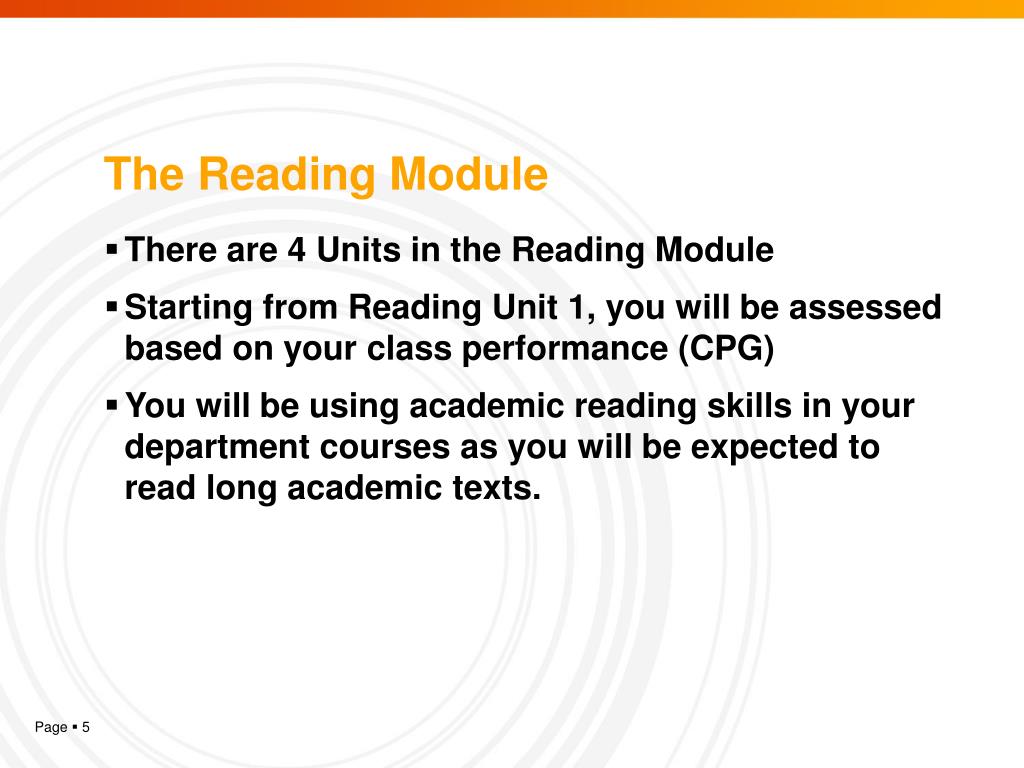 The Reading Module

▪ There are 4 Units in the Reading Module

▪ Starting from Reading Unit 1, you will be assessed based on your class performance (CPG)

▪ You will be using academic reading skills in your department courses as you will be expected to read long academic texts.

Page ▪ 5